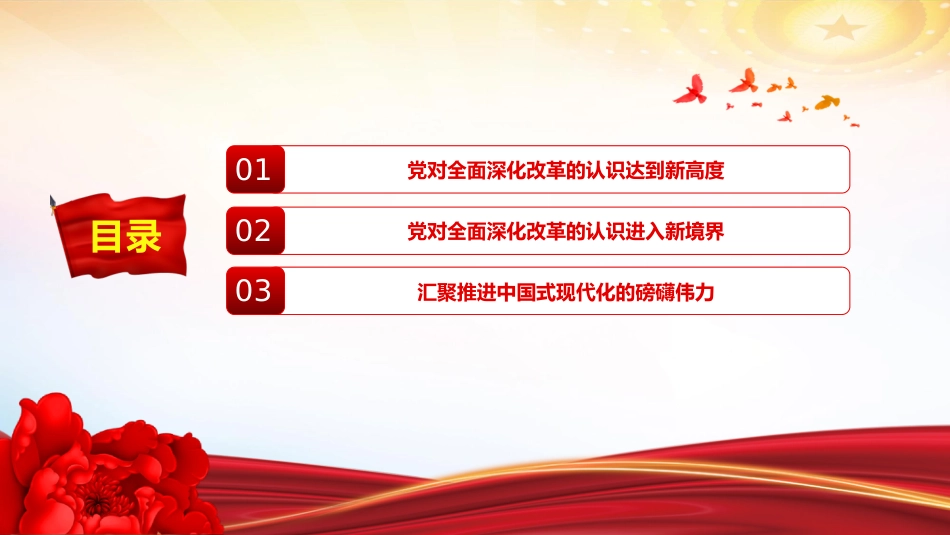 目录

01 党对全面深化改革的认识达到新高度

02 党对全面深化改革的认识进入新境界

03 汇聚推进中国式现代化的磅礴伟力